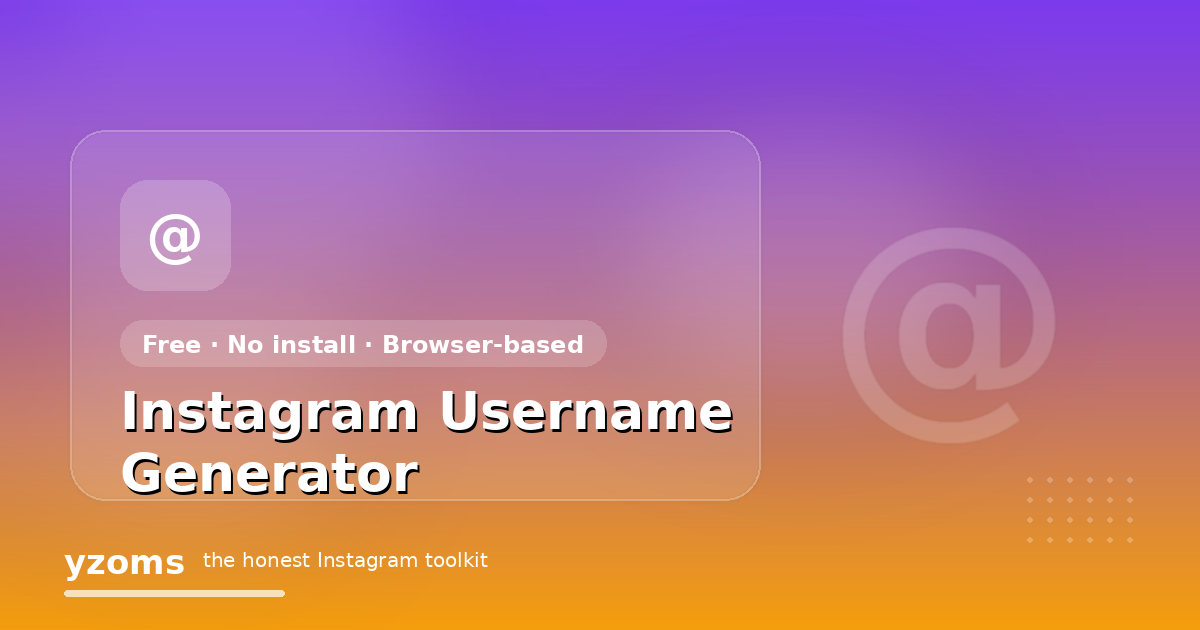 @

Free · No install · Browser-based

Instagram Username Generator

@

yzoms the honest Instagram toolkit